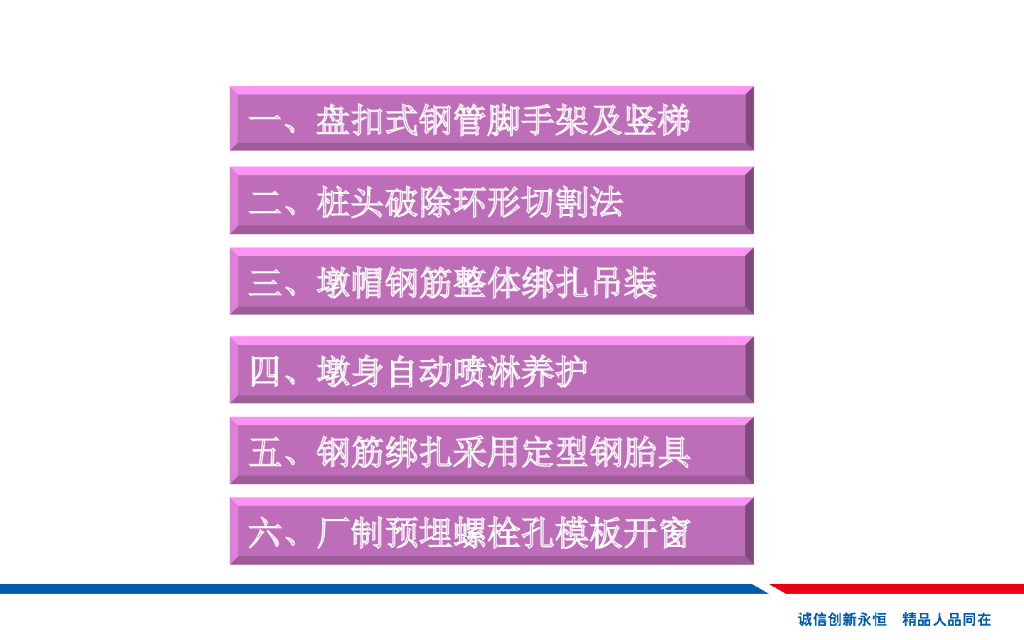 一、盘扣式钢管脚手架及竖梯

二、桩头破除环形切割法

三、墩帽钢筋整体绑扎吊装

四、墩身自动喷淋养护

五、钢筋绑扎采用定型钢胎具

六、厂制预埋螺栓孔模板开窗

诚信创新永恒　精品人品同在